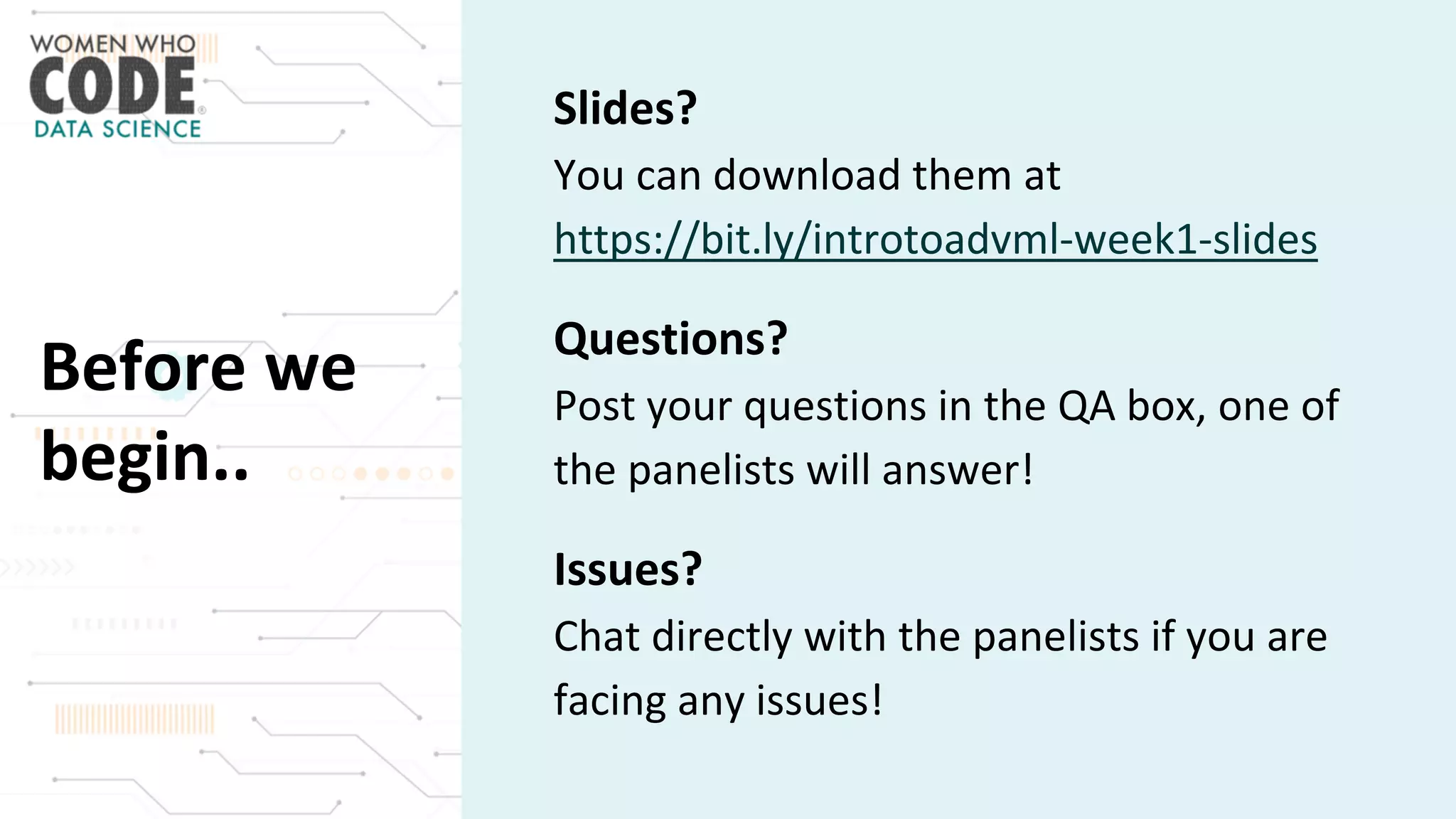 WOMEN WHO
CODE
DATA SCIENCE

Before we begin..

Slides?
You can download them at https://bit.ly/introtoadvml-week1-slides

Questions?
Post your questions in the QA box, one of the panelists will answer!

Issues?
Chat directly with the panelists if you are facing any issues!